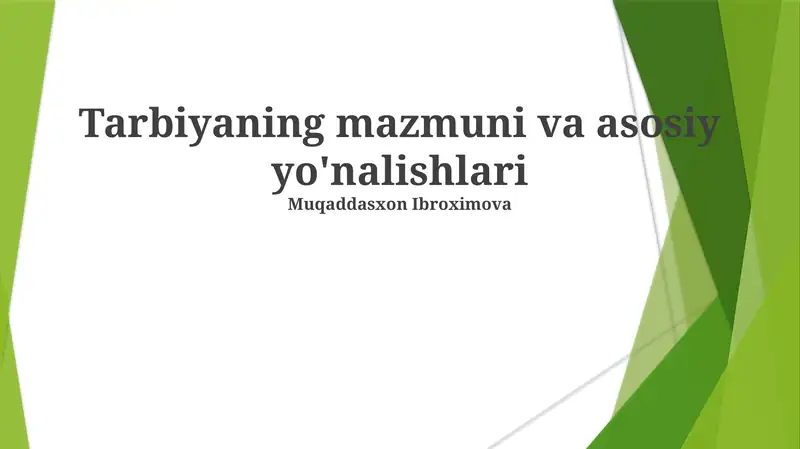 Tarbiyaning mazmuni va asosiy yo'nalishlari

Muqaddasxon Ibroximova